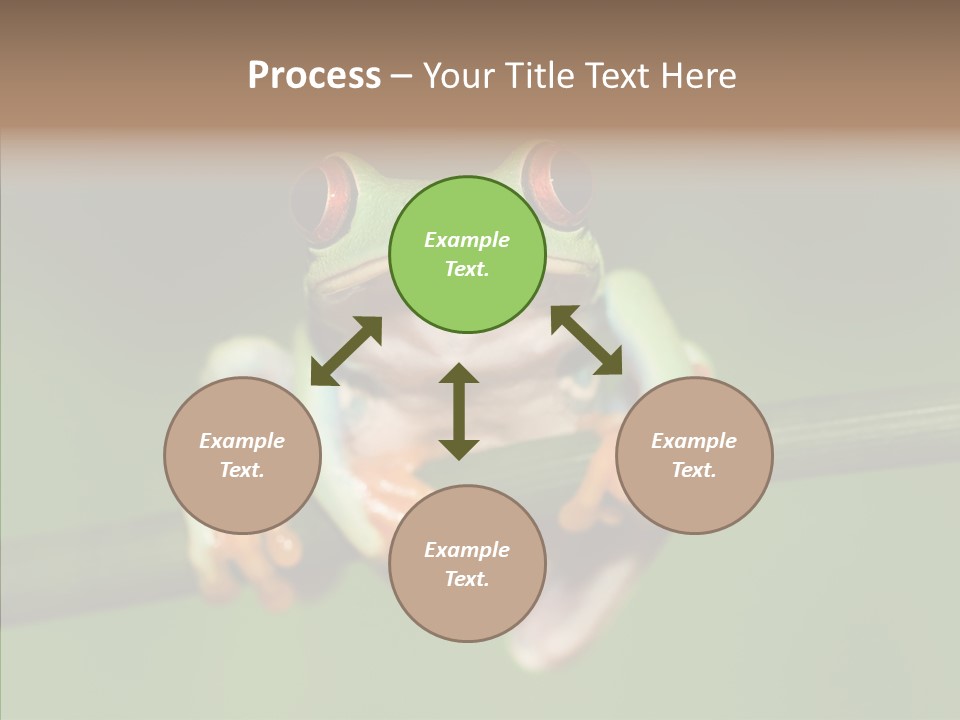 Process – Your Title Text Here

Example Text.

Example Text.

Example Text.

Example Text.